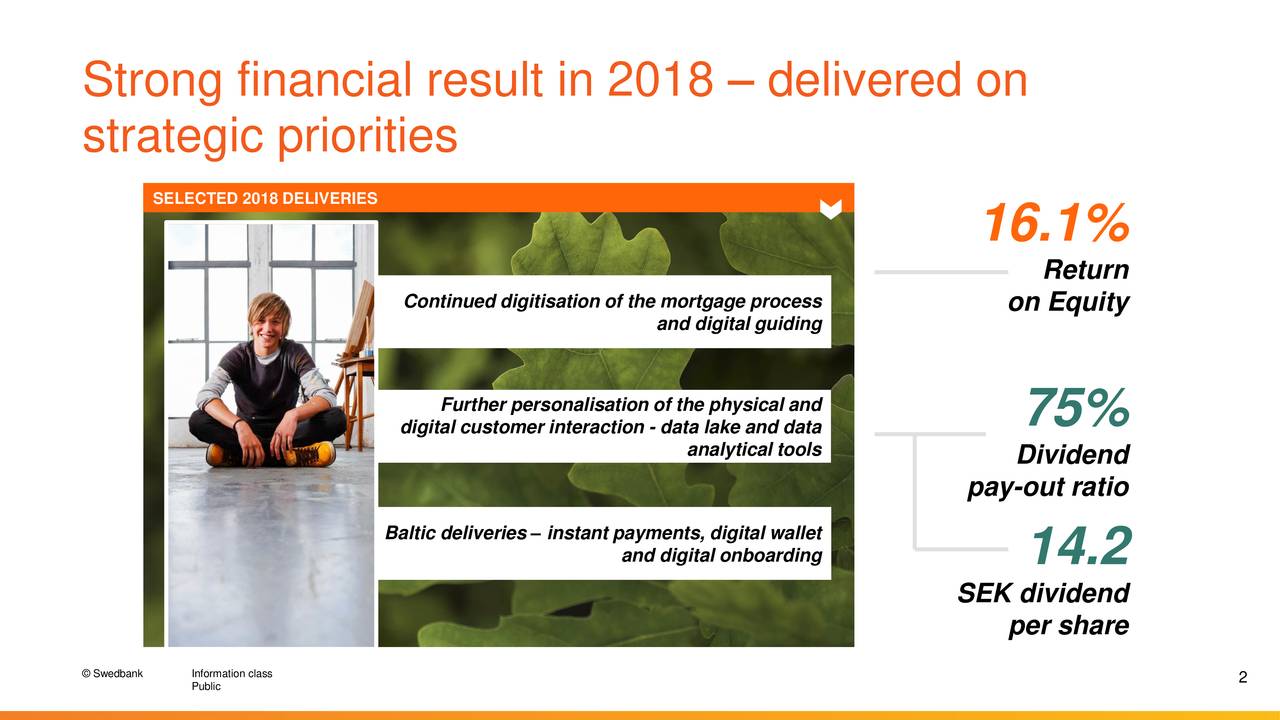 Strong financial result in 2018 – delivered on strategic priorities

SELECTED 2018 DELIVERIES

Continued digitisation of the mortgage process and digital guiding

Further personalisation of the physical and digital customer interaction - data lake and data analytical tools

Baltic deliveries – instant payments, digital wallet and digital onboarding

16.1%
Return on Equity

75%
Dividend pay-out ratio

14.2
SEK dividend per share

© Swedbank

Information class
Public

2